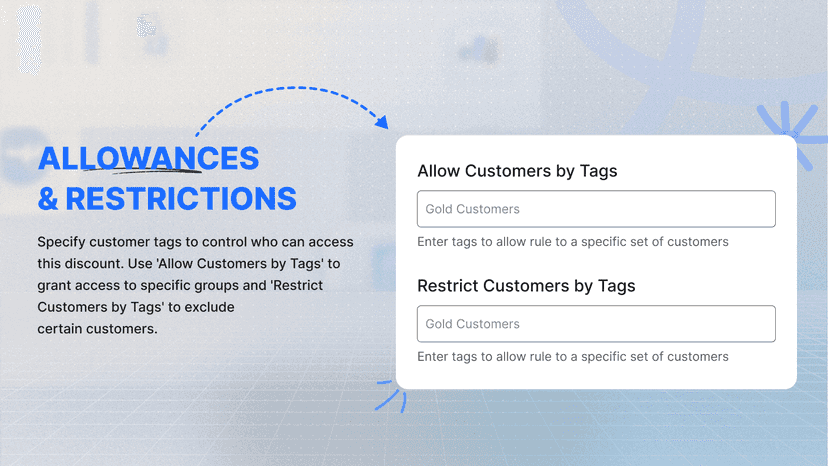 ALLOWANCES
& RESTRICTIONS

Specify customer tags to control who can access this discount. Use 'Allow Customers by Tags' to grant access to specific groups and 'Restrict Customers by Tags' to exclude certain customers.

Allow Customers by Tags

Gold Customers

Enter tags to allow rule to a specific set of customers

Restrict Customers by Tags

Gold Customers

Enter tags to allow rule to a specific set of customers